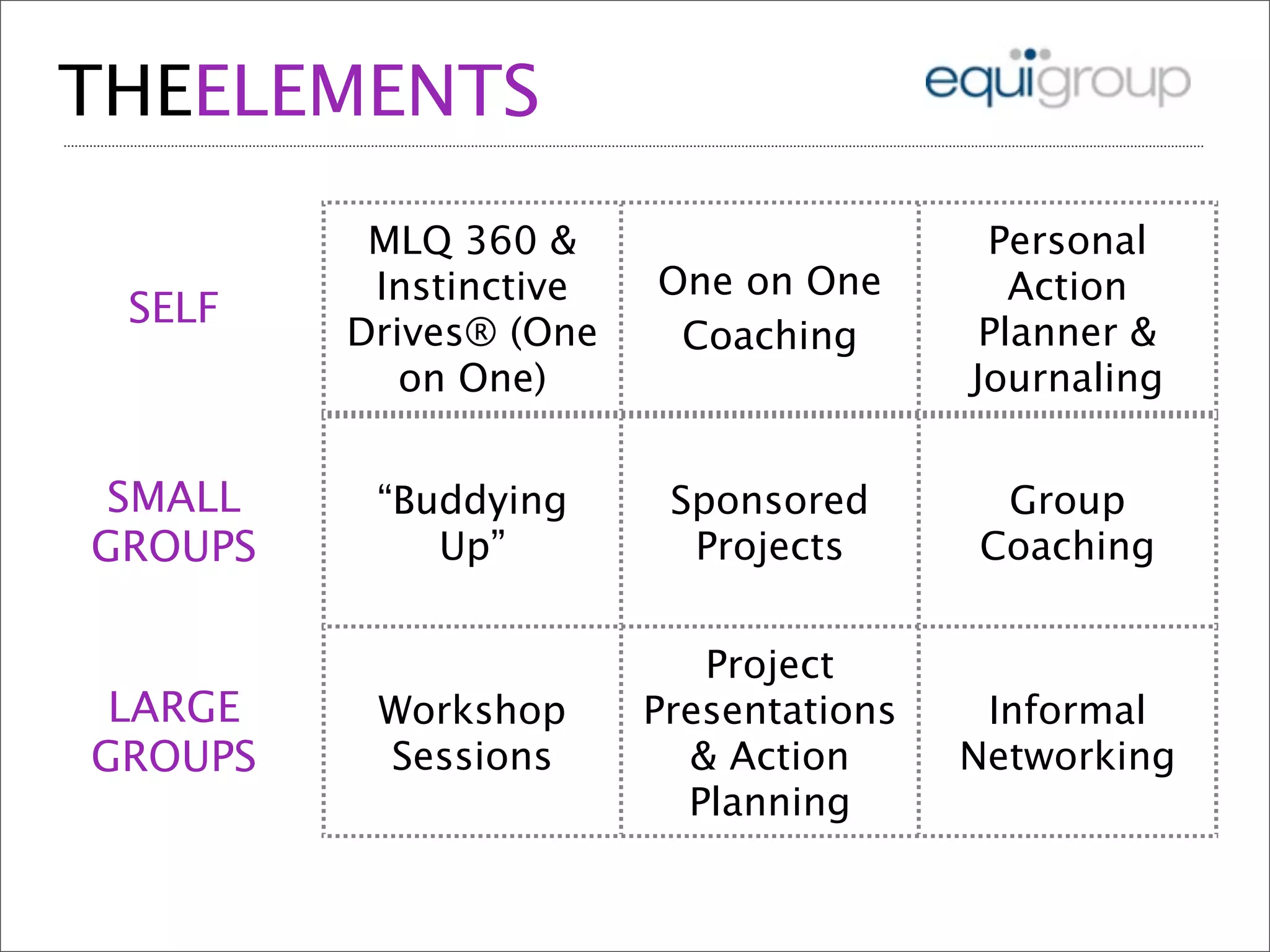 THEELEMENTS

equigroup

| | | | |
|---|---|---|---|
| SELF | MLQ 360 & Instinctive Drives® (One on One) | One on One Coaching | Personal Action Planner & Journaling |
| SMALL GROUPS | “Buddying Up” | Sponsored Projects | Group Coaching |
| LARGE GROUPS | Workshop Sessions | Project Presentations & Action Planning | Informal Networking |